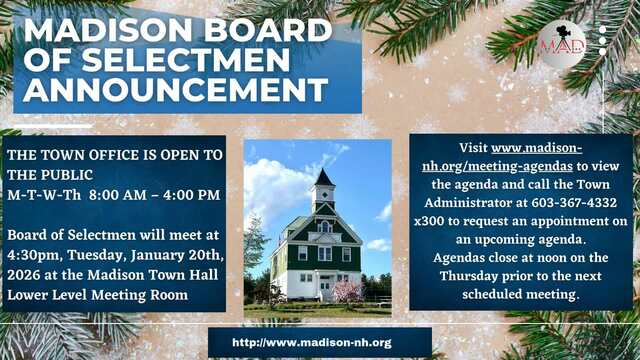 MADISON BOARD OF SELECTMEN ANNOUNCEMENT

MAD

THE TOWN OFFICE IS OPEN TO THE PUBLIC
M-T-W-Th 8:00 AM – 4:00 PM

Board of Selectmen will meet at 4:30pm, Tuesday, January 20th, 2026 at the Madison Town Hall Lower Level Meeting Room

Visit www.madison-nh.org/meeting-agendas to view the agenda and call the Town Administrator at 603-367-4332 x300 to request an appointment on an upcoming agenda.
Agendas close at noon on the Thursday prior to the next scheduled meeting.

http://www.madison-nh.org